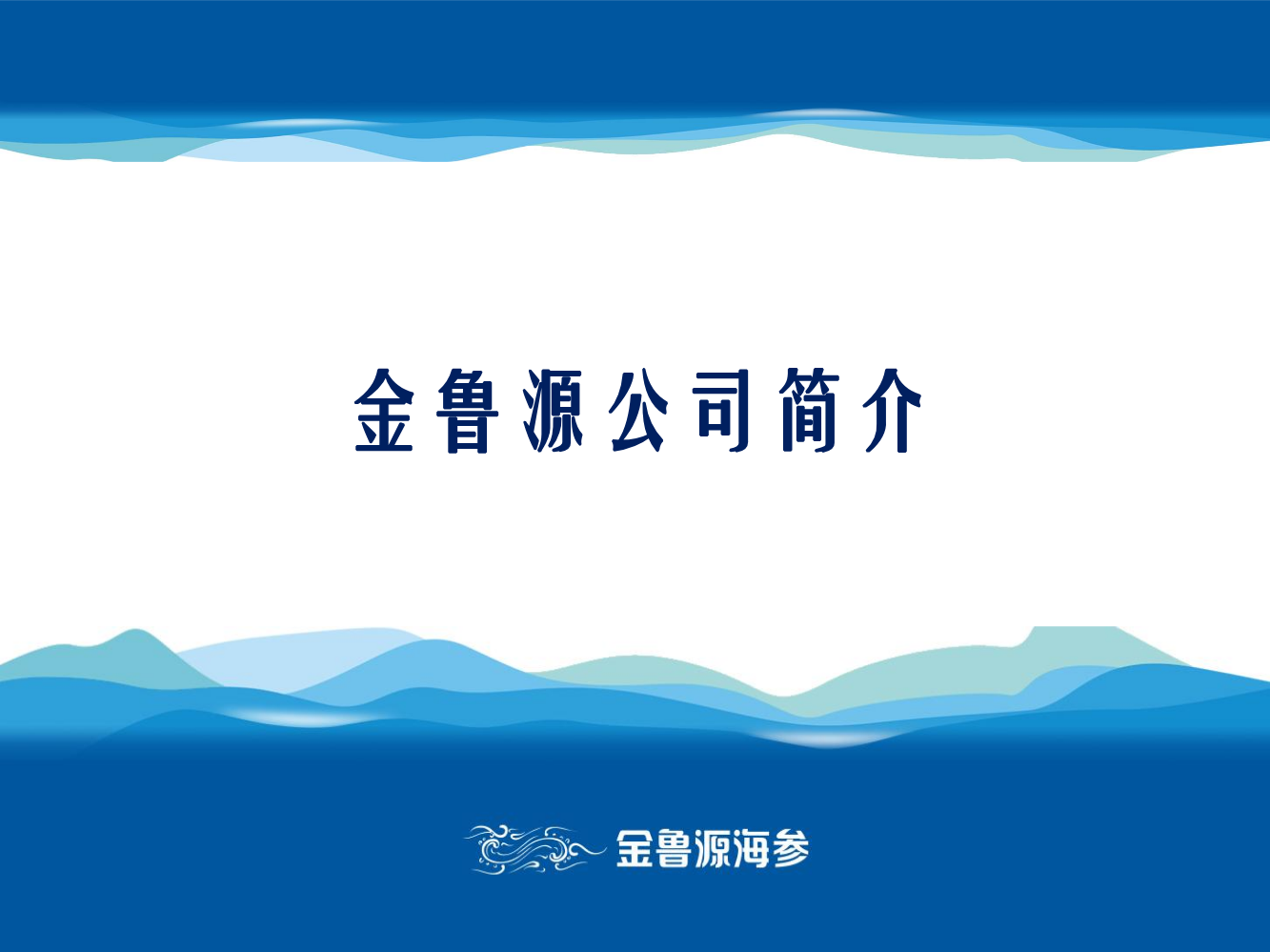 金鲁源公司简介

金鲁源海参